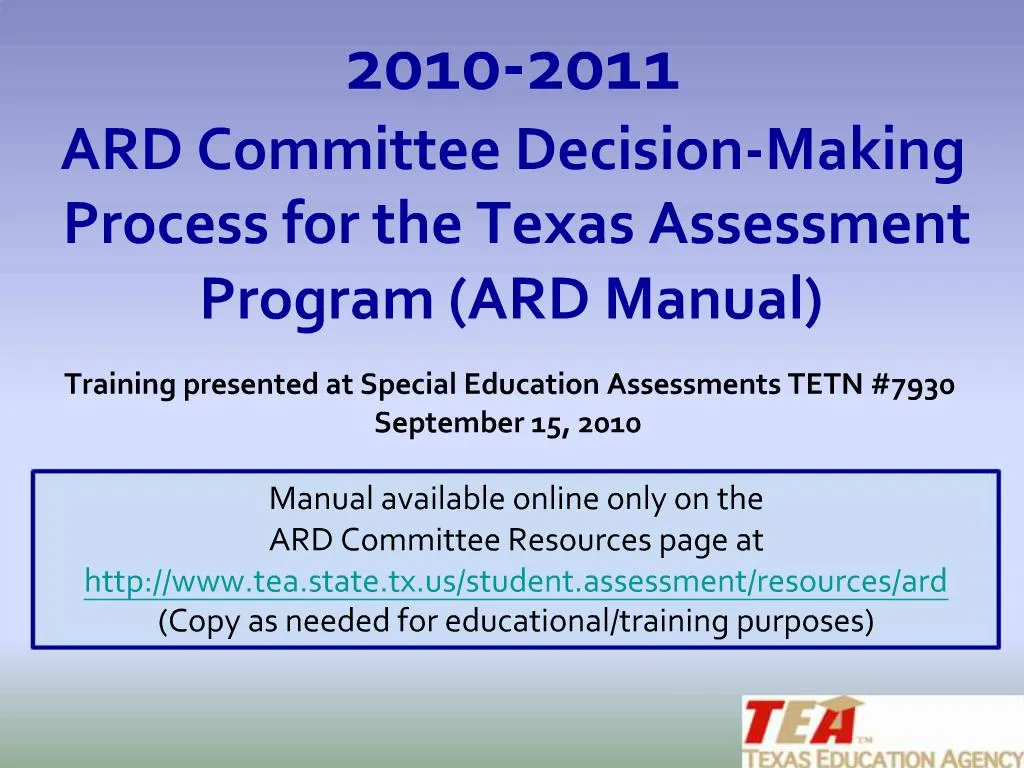 2010-2011

ARD Committee Decision-Making Process for the Texas Assessment Program (ARD Manual)

Training presented at Special Education Assessments TETN #7930
September 15, 2010

Manual available online only on the
ARD Committee Resources page at
http://www.tea.state.tx.us/student.assessment/resources/ard
(Copy as needed for educational/training purposes)

TEA™
TEXAS EDUCATION AGENCY